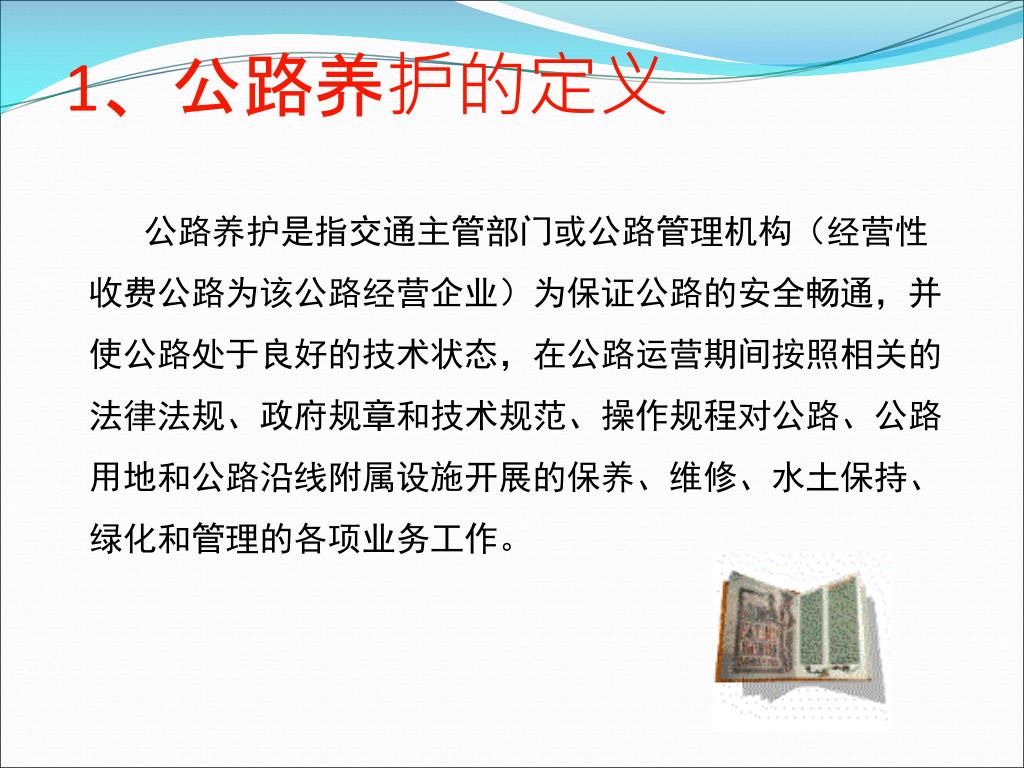 1、公路养护的定义

公路养护是指交通主管部门或公路管理机构（经营性收费公路为该公路经营企业）为保证公路的安全畅通，并使公路处于良好的技术状态，在公路运营期间按照相关的法律法规、政府规章和技术规范、操作规程对公路、公路用地和公路沿线附属设施开展的保养、维修、水土保持、绿化和管理的各项业务工作。